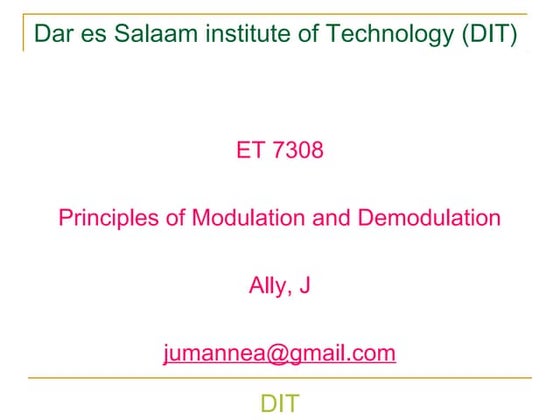 Dar es Salaam institute of Technology (DIT)

ET 7308

Principles of Modulation and Demodulation

Ally, J

jumannea@gmail.com

DIT